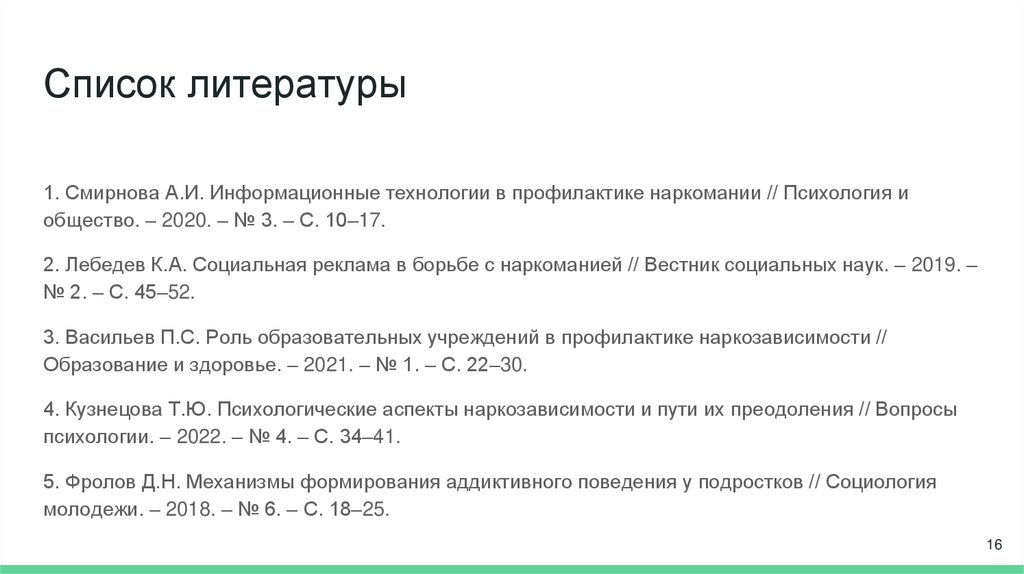 Список литературы

1. Смирнова А.И. Информационные технологии в профилактике наркомании // Психология и общество. – 2020. – № 3. – С. 10–17.

2. Лебедев К.А. Социальная реклама в борьбе с наркоманией // Вестник социальных наук. – 2019. – № 2. – С. 45–52.

3. Васильев П.С. Роль образовательных учреждений в профилактике наркозависимости // Образование и здоровье. – 2021. – № 1. – С. 22–30.

4. Кузнецова Т.Ю. Психологические аспекты наркозависимости и пути их преодоления // Вопросы психологии. – 2022. – № 4. – С. 34–41.

5. Фролов Д.Н. Механизмы формирования аддиктивного поведения у подростков // Социология молодежи. – 2018. – № 6. – С. 18–25.

16